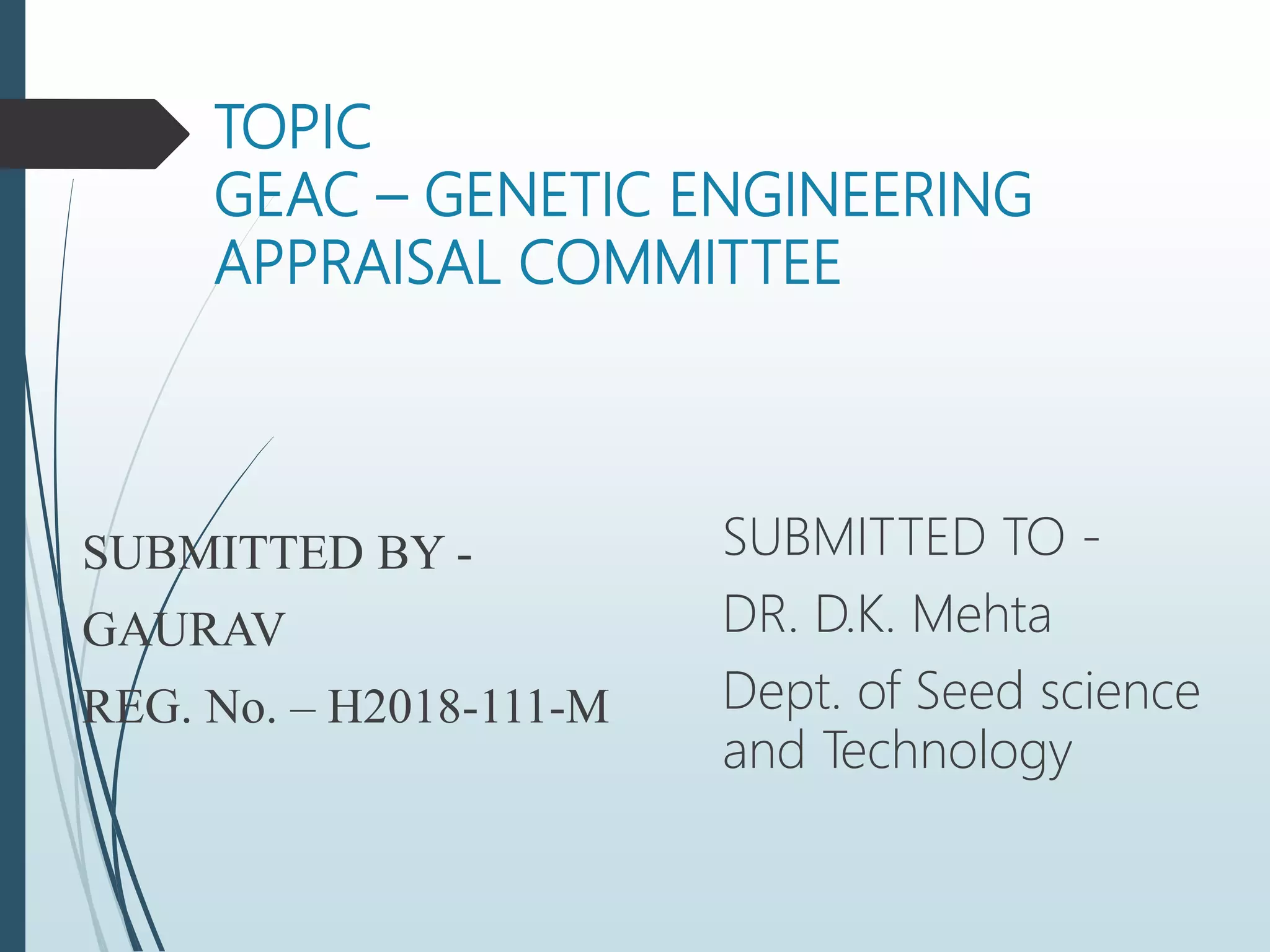 TOPIC
GEAC – GENETIC ENGINEERING APPRAISAL COMMITTEE

SUBMITTED BY -

GAURAV

REG. No. – H2018-111-M

SUBMITTED TO -

DR. D.K. Mehta

Dept. of Seed science and Technology